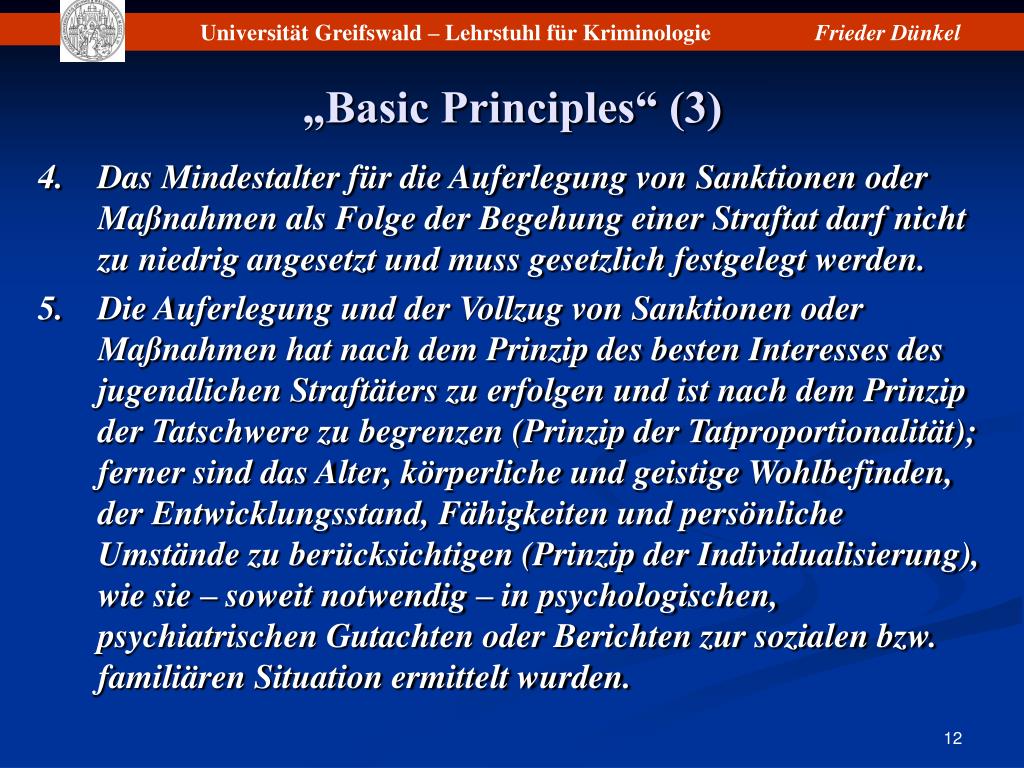 Universität Greifswald – Lehrstuhl für Kriminologie Frieder Dünkel

„Basic Principles“ (3)

4. Das Mindestalter für die Auferlegung von Sanktionen oder Maßnahmen als Folge der Begehung einer Straftat darf nicht zu niedrig angesetzt und muss gesetzlich festgelegt werden.

5. Die Auferlegung und der Vollzug von Sanktionen oder Maßnahmen hat nach dem Prinzip des besten Interesses des jugendlichen Straftäters zu erfolgen und ist nach dem Prinzip der Tatschwere zu begrenzen (Prinzip der Tatproportionalität); ferner sind das Alter, körperliche und geistige Wohlbefinden, der Entwicklungsstand, Fähigkeiten und persönliche Umstände zu berücksichtigen (Prinzip der Individualisierung), wie sie – soweit notwendig – in psychologischen, psychiatrischen Gutachten oder Berichten zur sozialen bzw. familiären Situation ermittelt wurden.

12